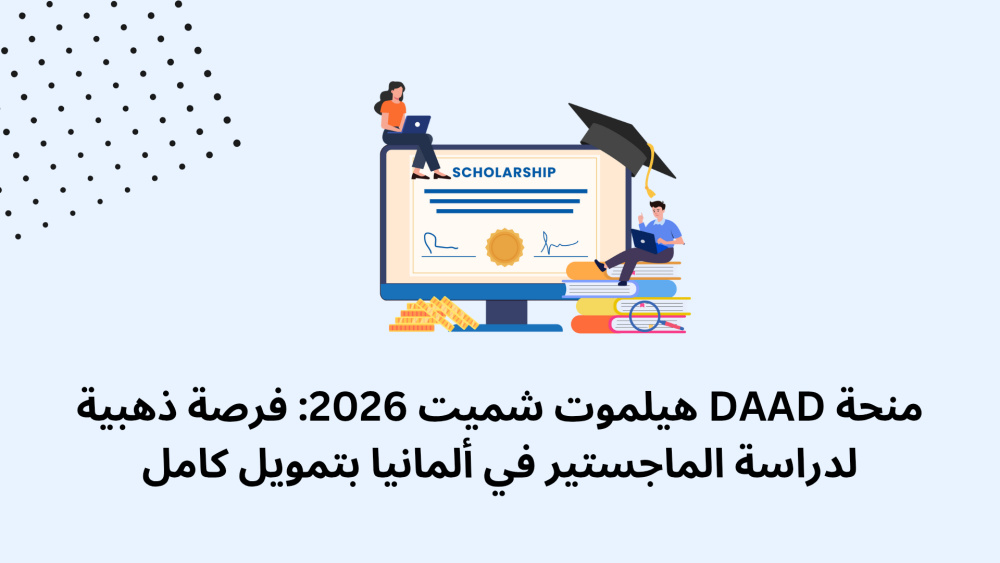 SCHOLARSHIP

منحة DAAD هيلموت شميت 2026: فرصة ذهبية لدراسة الماجستير في ألمانيا بتمويل كامل